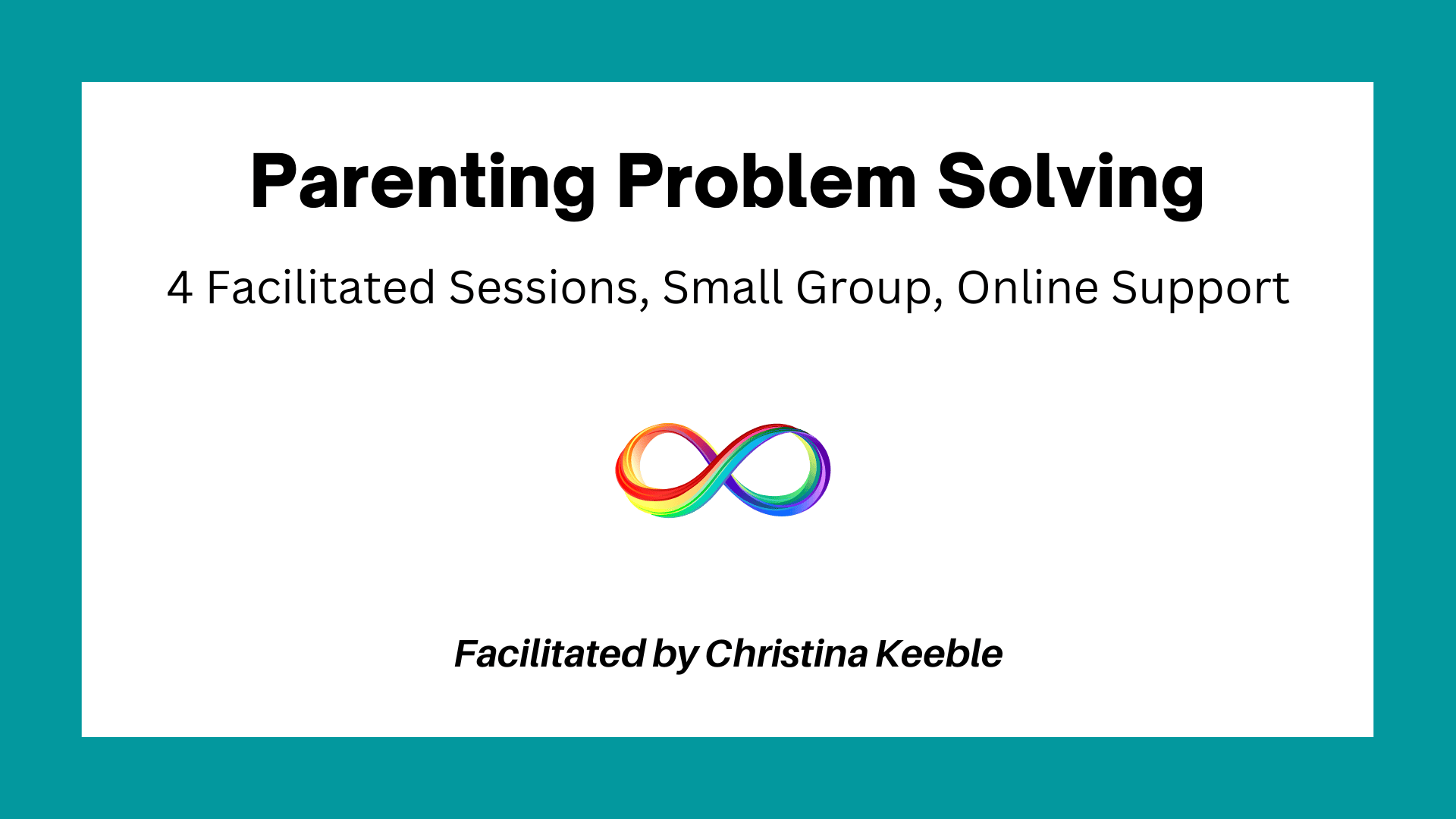 Parenting Problem Solving

4 Facilitated Sessions, Small Group, Online Support

Facilitated by Christina Keeble